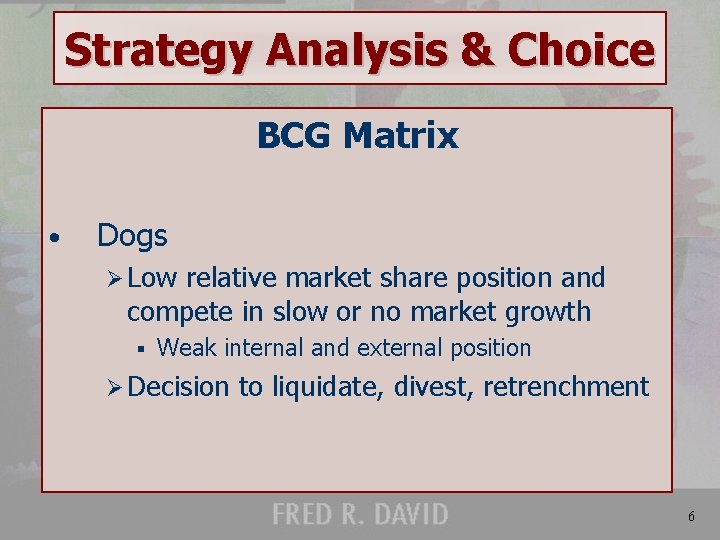 Strategy Analysis & Choice

BCG Matrix

• Dogs

➢ Low relative market share position and compete in slow or no market growth

▪ Weak internal and external position

➢ Decision to liquidate, divest, retrenchment

FRED R. DAVID

6